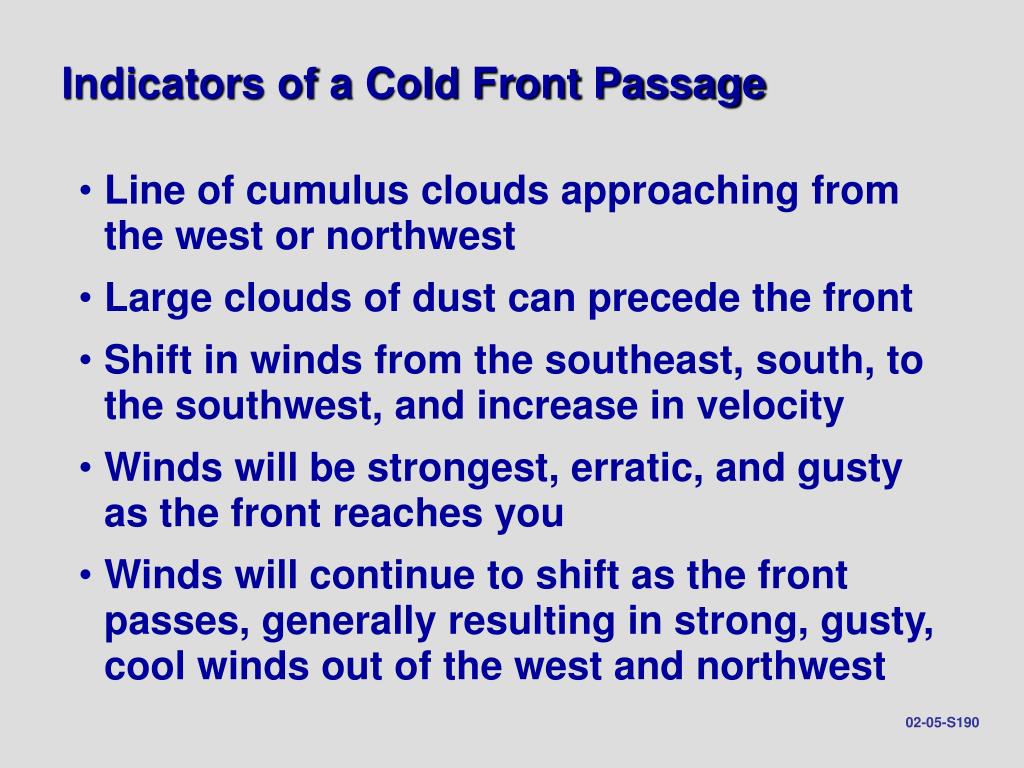 Indicators of a Cold Front Passage

• Line of cumulus clouds approaching from the west or northwest

• Large clouds of dust can precede the front

• Shift in winds from the southeast, south, to the southwest, and increase in velocity

• Winds will be strongest, erratic, and gusty as the front reaches you

• Winds will continue to shift as the front passes, generally resulting in strong, gusty, cool winds out of the west and northwest

02-05-S190